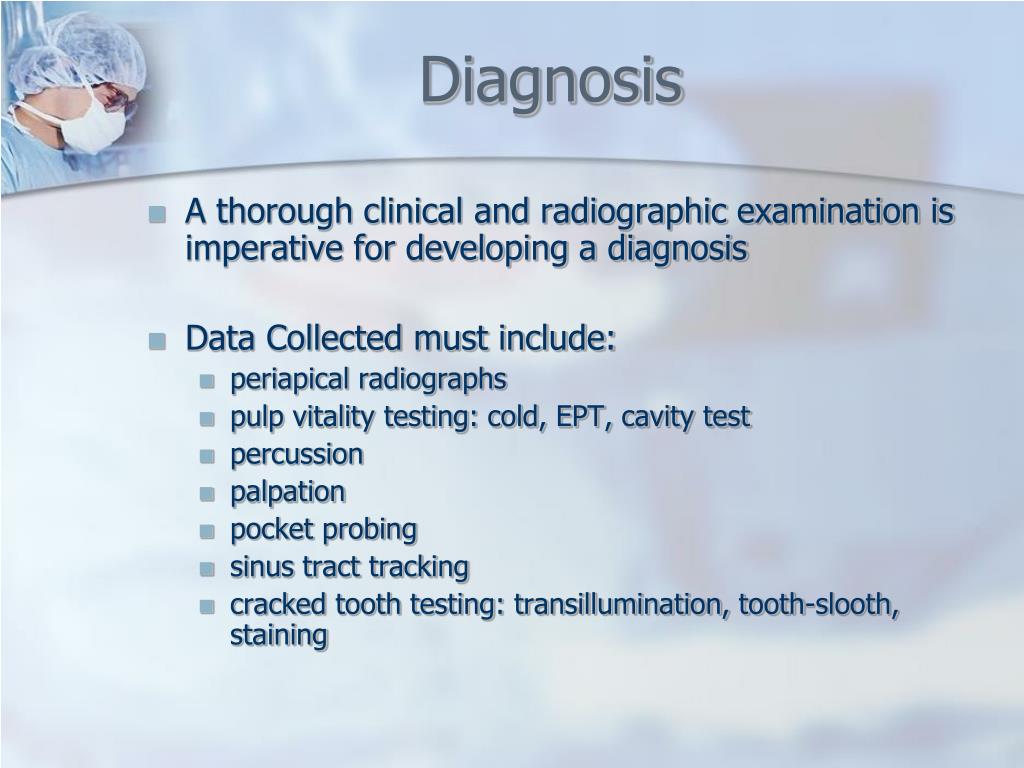 Diagnosis

- A thorough clinical and radiographic examination is imperative for developing a diagnosis

- Data Collected must include:
  - periapical radiographs
  - pulp vitality testing: cold, EPT, cavity test
  - percussion
  - palpation
  - pocket probing
  - sinus tract tracking
  - cracked tooth testing: transillumination, tooth-slooth, staining